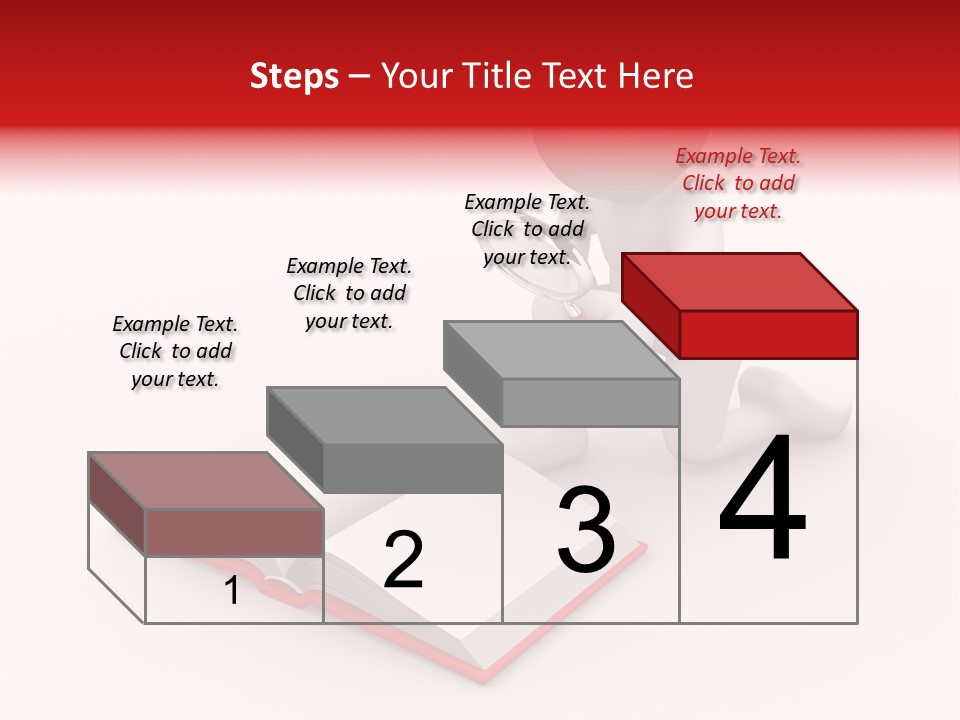 Steps – Your Title Text Here

Example Text. Click to add your text.

Example Text. Click to add your text.

Example Text. Click to add your text.

Example Text. Click to add your text.

1

2

3

4